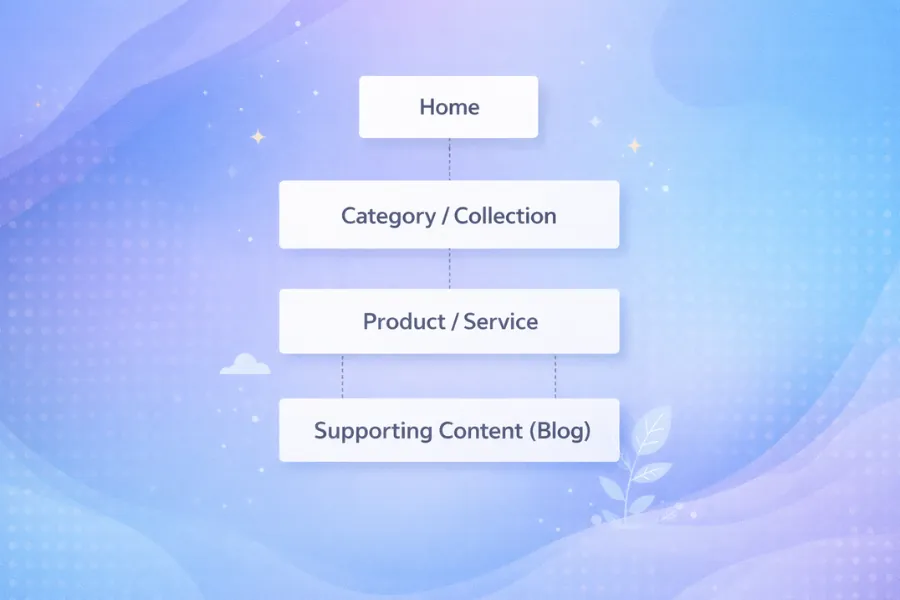 Home

Category / Collection

Product / Service

Supporting Content (Blog)